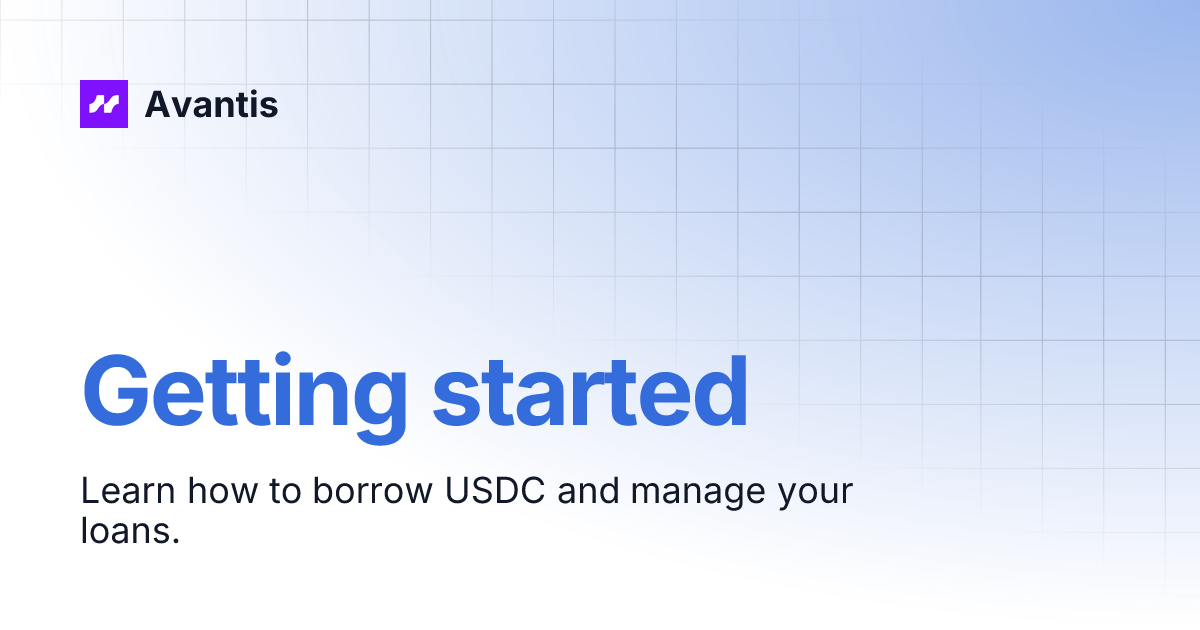 Avantis

Getting started

Learn how to borrow USDC and manage your loans.